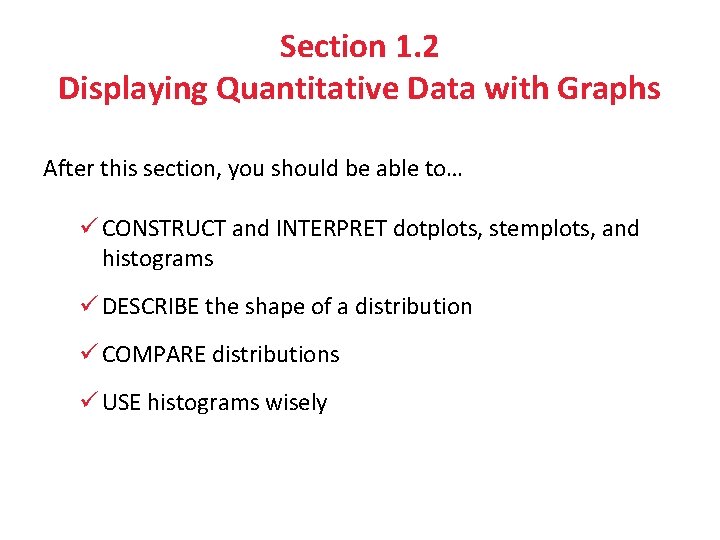 Section 1.2
Displaying Quantitative Data with Graphs

After this section, you should be able to…

✓ CONSTRUCT and INTERPRET dotplots, stemplots, and histograms

✓ DESCRIBE the shape of a distribution

✓ COMPARE distributions

✓ USE histograms wisely